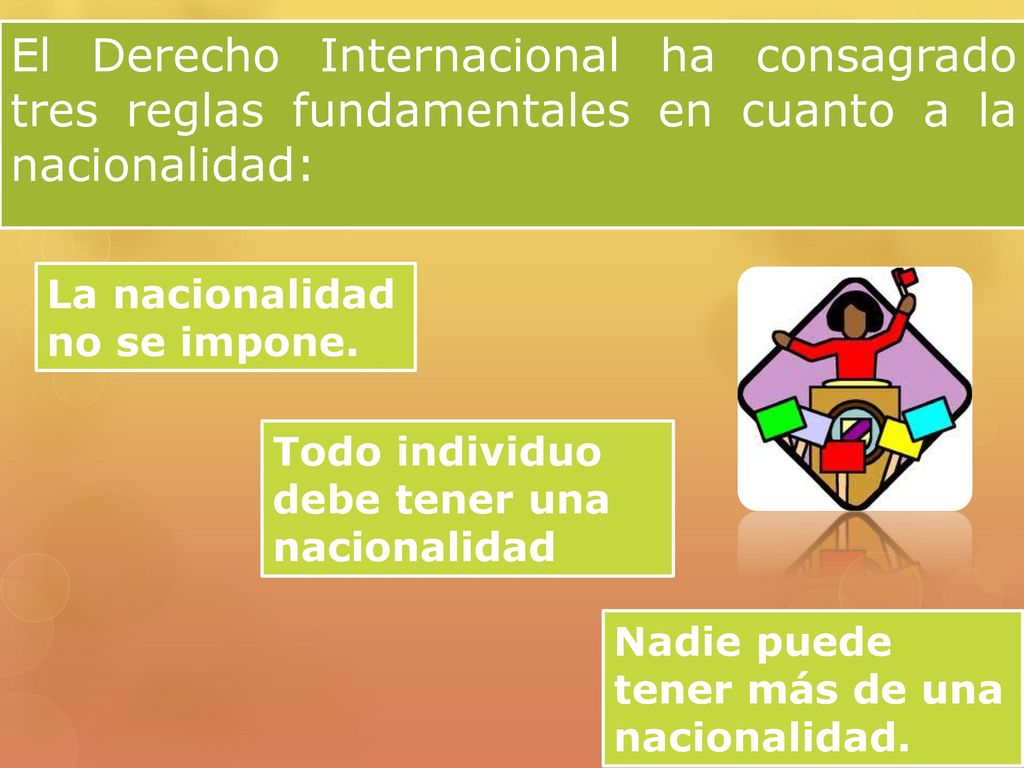 El Derecho Internacional ha consagrado tres reglas fundamentales en cuanto a la nacionalidad:

La nacionalidad no se impone.

Todo individuo debe tener una nacionalidad

Nadie puede tener más de una nacionalidad.